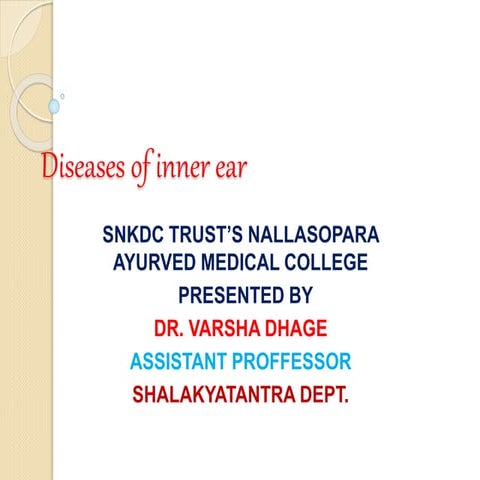 Diseases of inner ear

SNKDC TRUST'S NALLASOPARA AYURVED MEDICAL COLLEGE

PRESENTED BY

DR. VARSHA DHAGE

ASSISTANT PROFFESSOR

SHALAKYATANTRA DEPT.